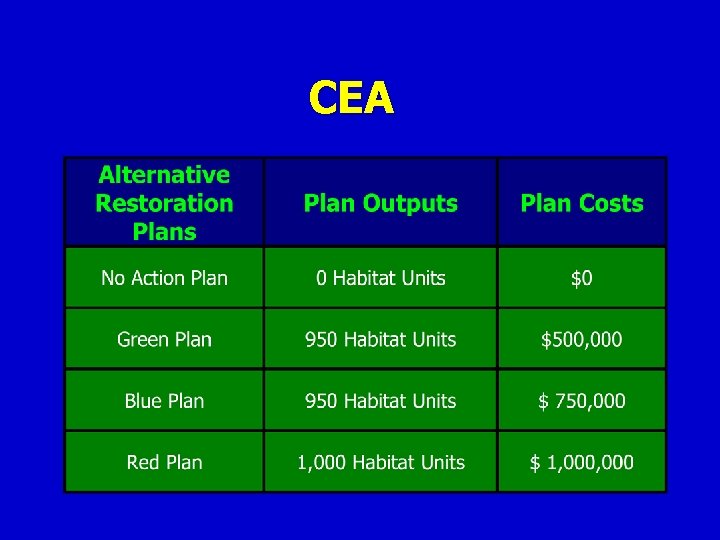 CEA

| Alternative Restoration Plans | Plan Outputs | Plan Costs |
|---|---|---|
| No Action Plan | 0 Habitat Units | \$0 |
| Green Plan | 950 Habitat Units | \$500,000 |
| Blue Plan | 950 Habitat Units | \$ 750,000 |
| Red Plan | 1,000 Habitat Units | \$ 1,000,000 |